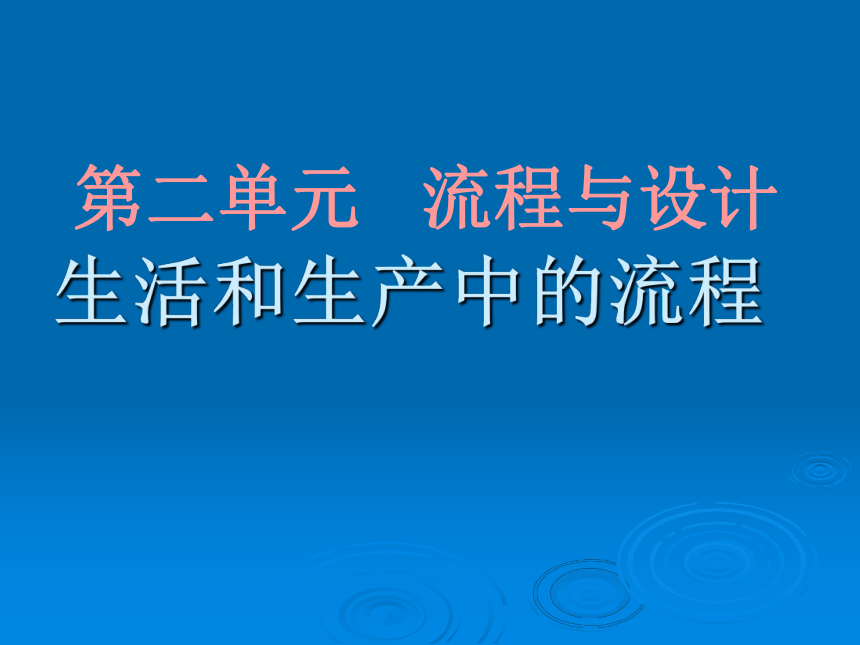 第二单元　流程与设计

生活和生产中的流程